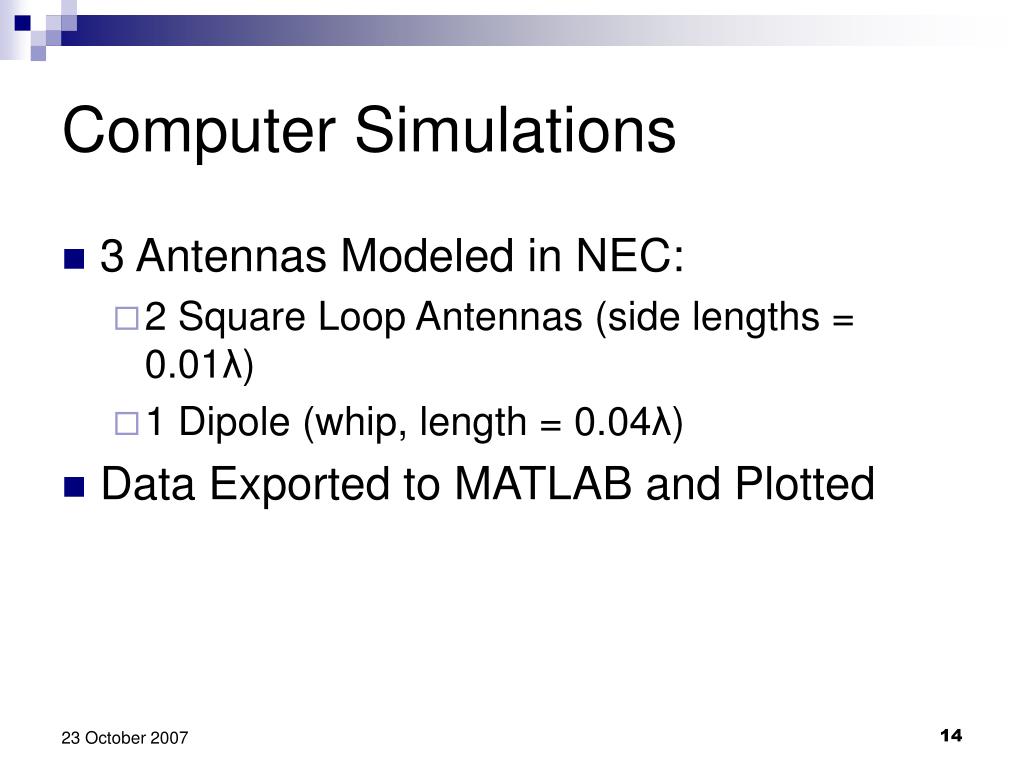 Computer Simulations

3 Antennas Modeled in NEC:

2 Square Loop Antennas (side lengths = 0.01λ)

1 Dipole (whip, length = 0.04λ)

Data Exported to MATLAB and Plotted

23 October 2007

14